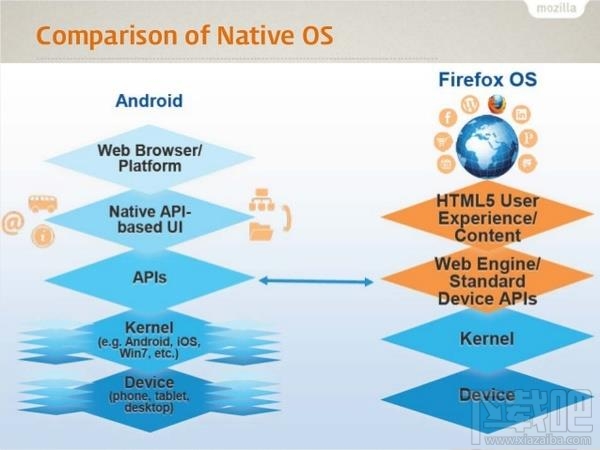 mozilla

Comparison of Native OS

Android

Web Browser/ Platform

Native API-based UI

APIs

Kernel (e.g. Android, iOS, Win7, etc.)

Device (phone, tablet, desktop)

Firefox OS

HTML5 User Experience/ Content

Web Engine/ Standard Device APIs

Kernel

Device

下载吧
www.xiazaiba.com